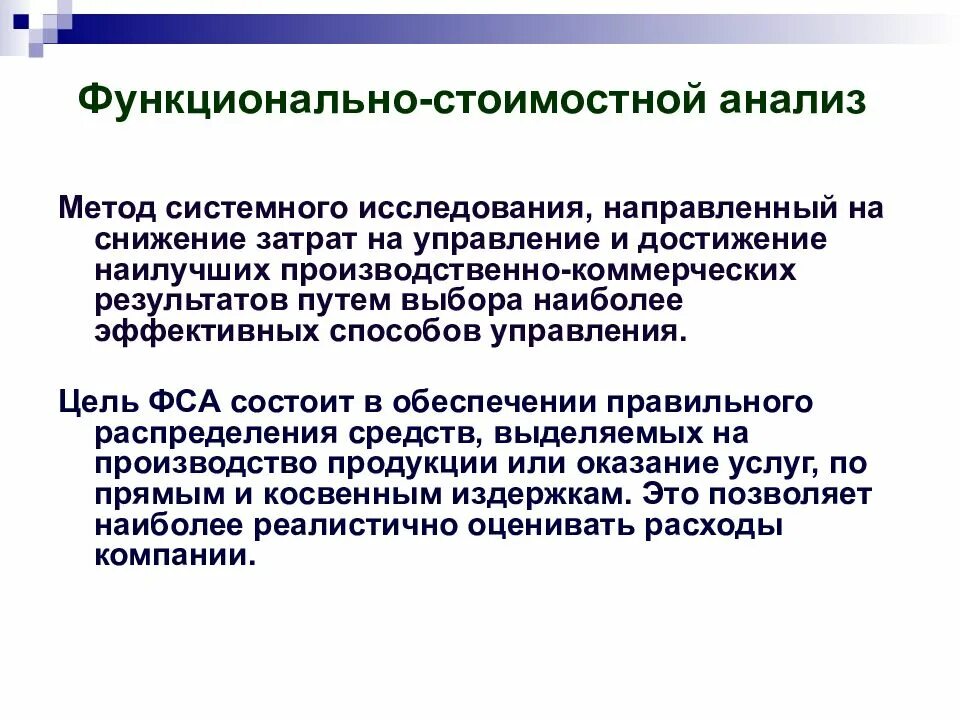 Функционально-стоимостной анализ

Метод системного исследования, направленный на снижение затрат на управление и достижение наилучших производственно-коммерческих результатов путем выбора наиболее эффективных способов управления.

Цель ФСА состоит в обеспечении правильного распределения средств, выделяемых на производство продукции или оказание услуг, по прямым и косвенным издержкам. Это позволяет наиболее реалистично оценивать расходы компании.